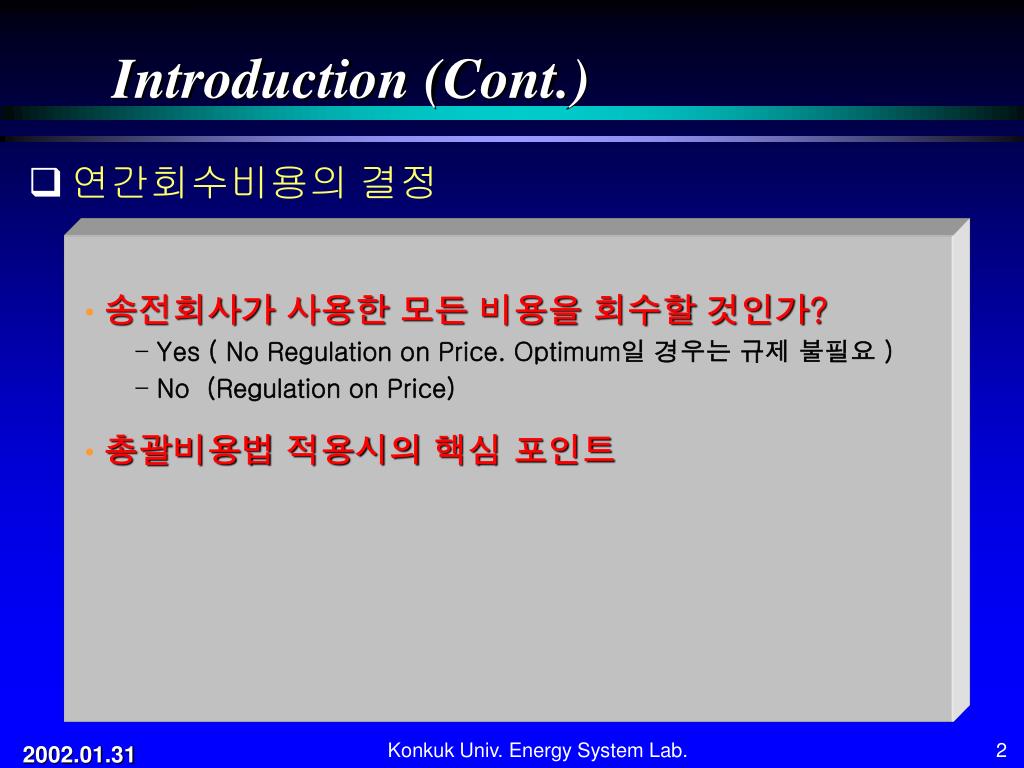 Introduction (Cont.)

❑ 연간회수비용의 결정

• 송전회사가 사용한 모든 비용을 회수할 것인가?
– Yes ( No Regulation on Price. Optimum일 경우는 규제 불필요 )
– No (Regulation on Price)

• 총괄비용법 적용시의 핵심 포인트

2002.01.31
Konkuk Univ. Energy System Lab.
2